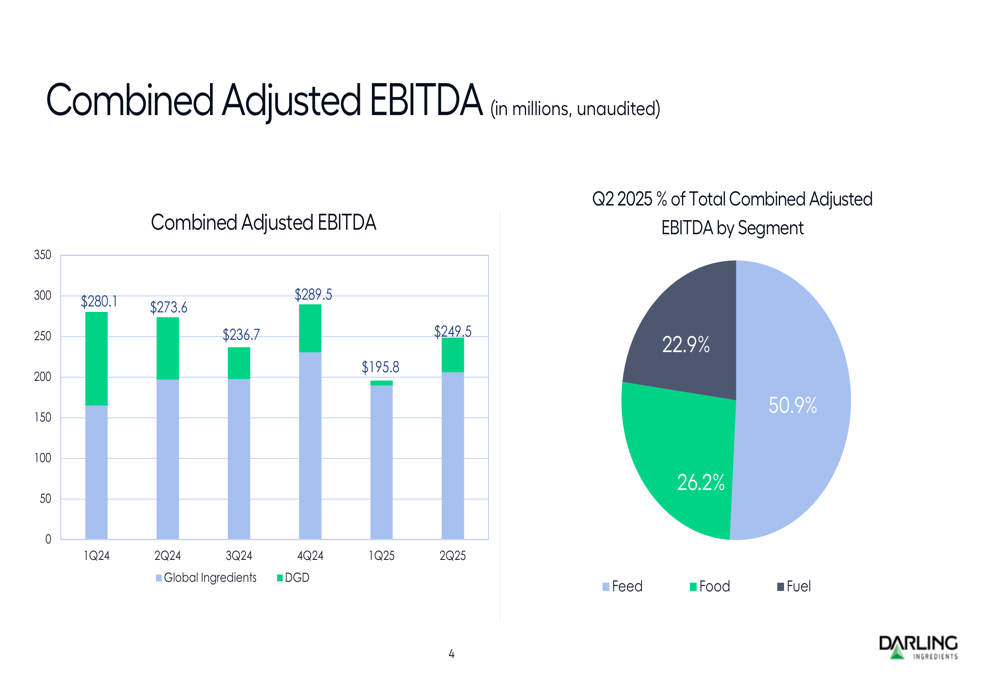 Combined Adjusted EBITDA (in millions, unaudited)

Combined Adjusted EBITDA

350
300
250
200
150
100
50
0

$280.1
$273.6
$236.7
$289.5
$195.8
$249.5

1Q24
2Q24
3Q24
4Q24
1Q25
2Q25

Global Ingredients
DGD

Q2 2025 % of Total Combined Adjusted EBITDA by Segment

22.9%
50.9%
26.2%

Feed
Food
Fuel

4

DARLING INGREDIENTS